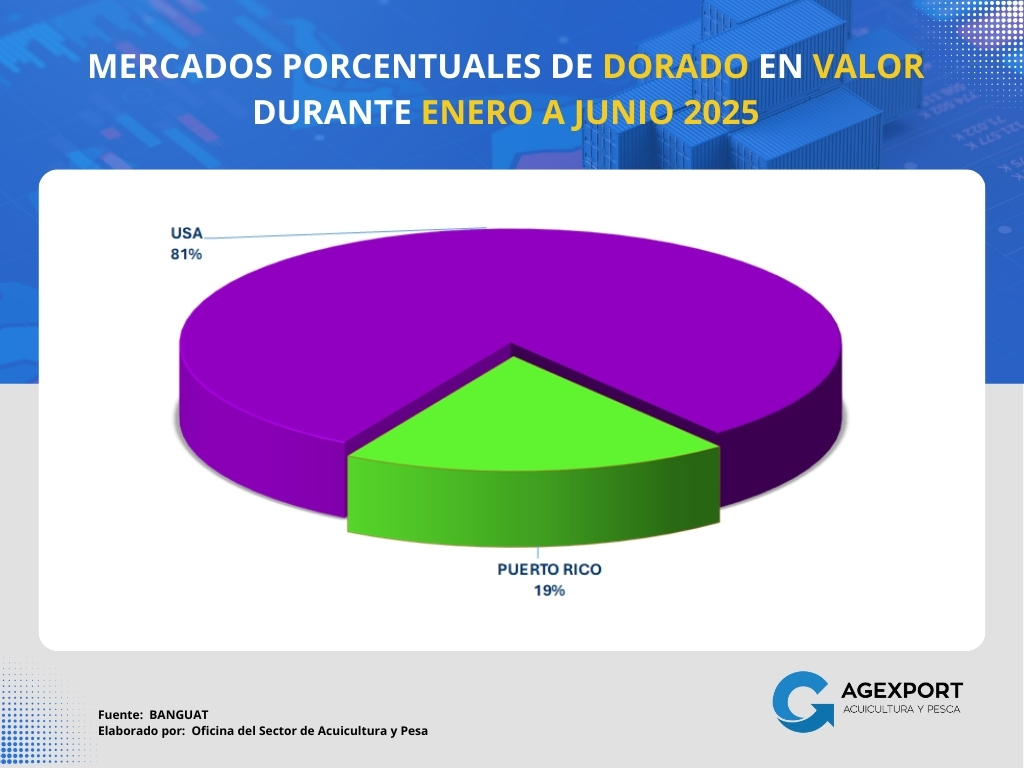 MERCADOS PORCENTUALES DE DORADO EN VALOR DURANTE ENERO A JUNIO 2025

USA
81%

PUERTO RICO
19%

Fuente: BANGUAT
Elaborado por: Oficina del Sector de Acuicultura y Pesa

AGEXPORT
ACUICULTURA Y PESCA